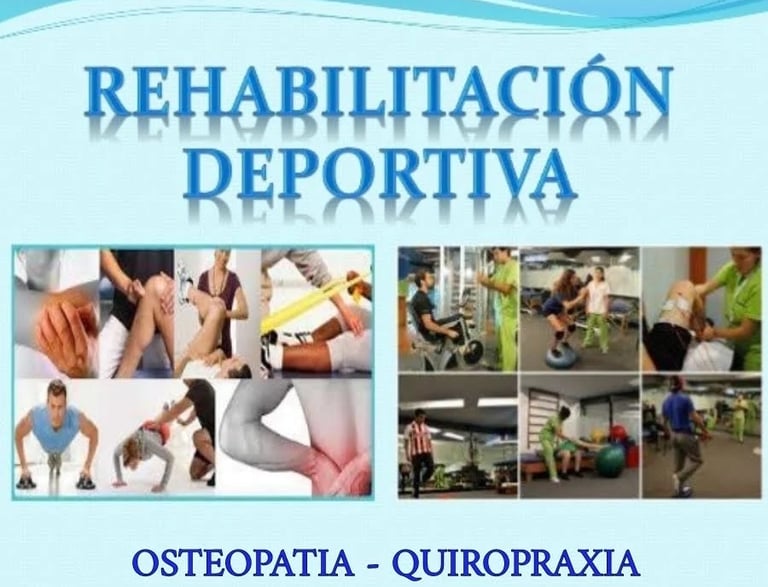 REHABILITACIÓN DEPORTIVA

OSTEOPATIA - QUIROPRAXIA